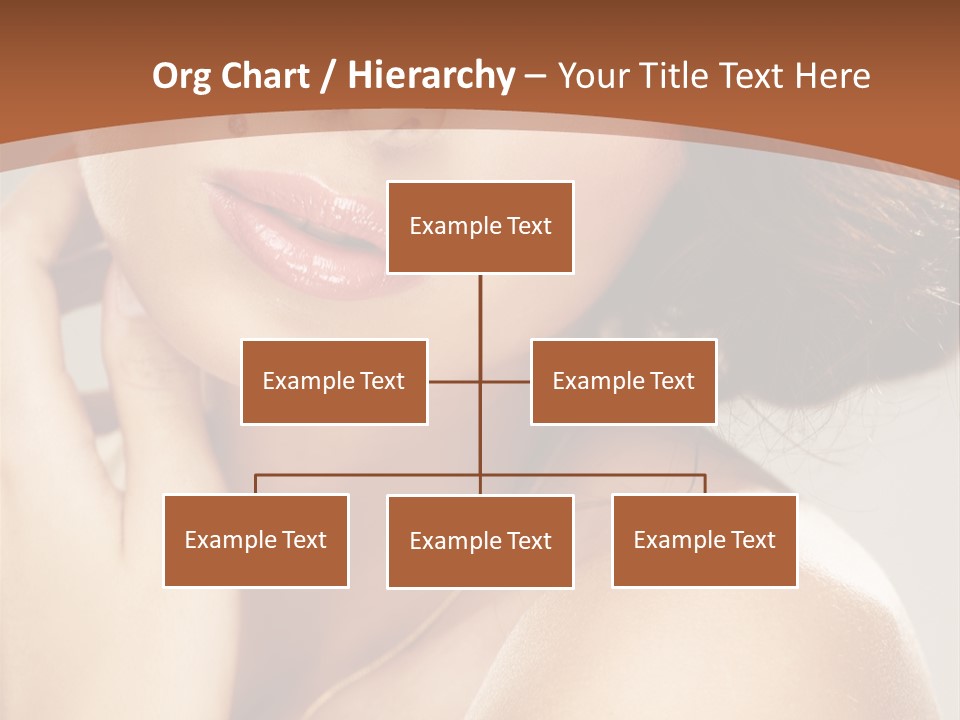 Org Chart / Hierarchy – Your Title Text Here

Example Text

Example Text

Example Text

Example Text

Example Text

Example Text